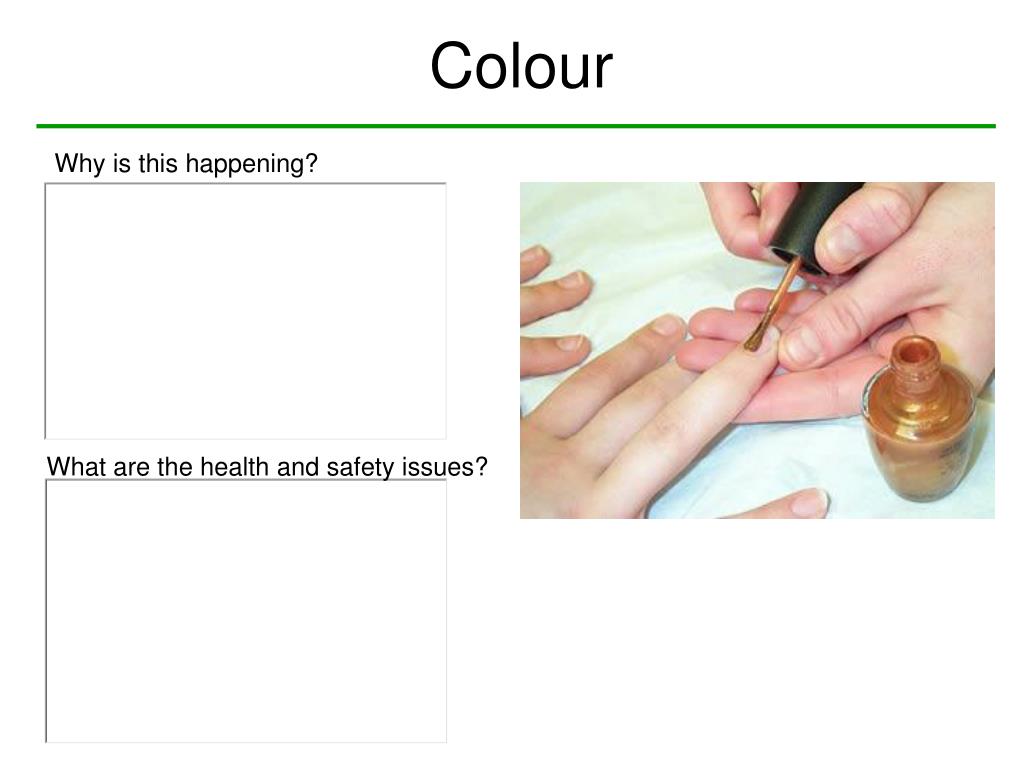 Colour

Why is this happening?

What are the health and safety issues?